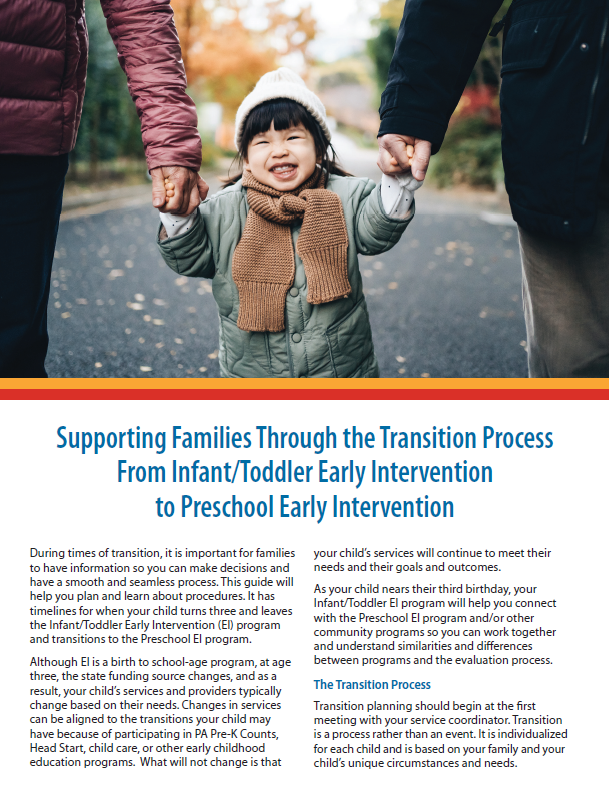 Supporting Families Through the Transition Process From Infant/Toddler Early Intervention to Preschool Early Intervention

During times of transition, it is important for families to have information so you can make decisions and have a smooth and seamless process. This guide will help you plan and learn about procedures. It has timelines for when your child turns three and leaves the Infant/Toddler Early Intervention (EI) program and transitions to the Preschool EI program.

Although EI is a birth to school-age program, at age three, the state funding source changes, and as a result, your child's services and providers typically change based on their needs. Changes in services can be aligned to the transitions your child may have because of participating in PA Pre-K Counts, Head Start, child care, or other early childhood education programs. What will not change is that your child's services will continue to meet their needs and their goals and outcomes.

As your child nears their third birthday, your Infant/Toddler EI program will help you connect with the Preschool EI program and/or other community programs so you can work together and understand similarities and differences between programs and the evaluation process.

The Transition Process

Transition planning should begin at the first meeting with your service coordinator. Transition is a process rather than an event. It is individualized for each child and is based on your family and your child's unique circumstances and needs.